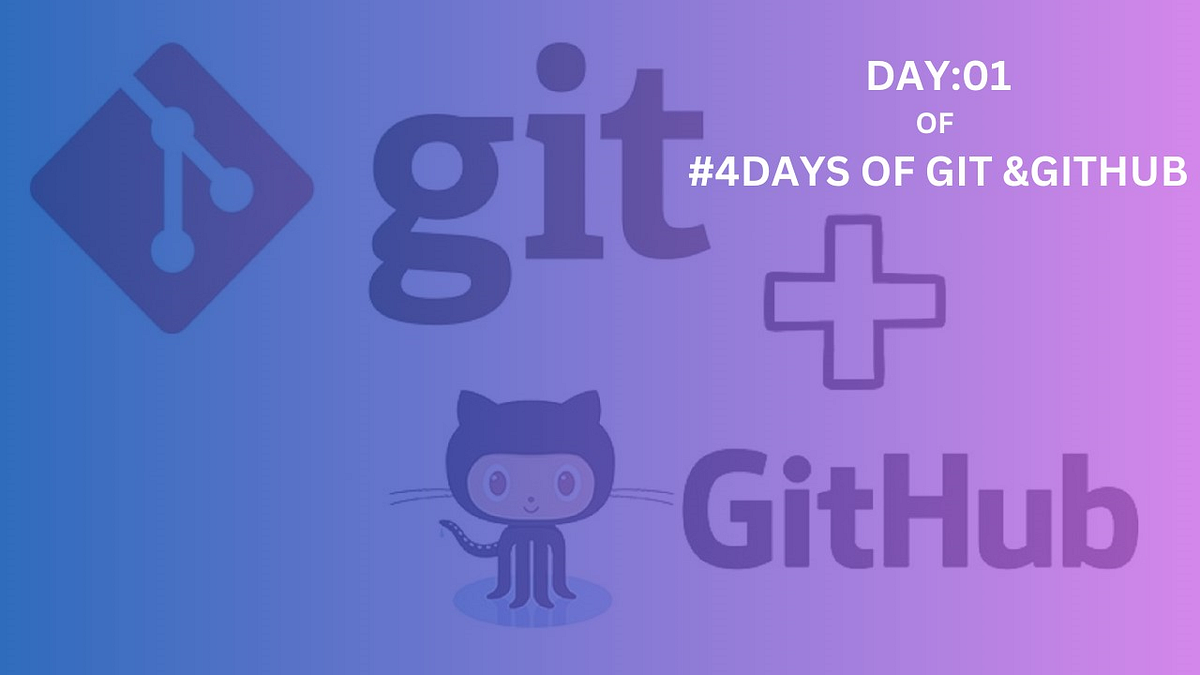 git

DAY:01
OF
#4DAYS OF GIT &GITHUB

GitHub